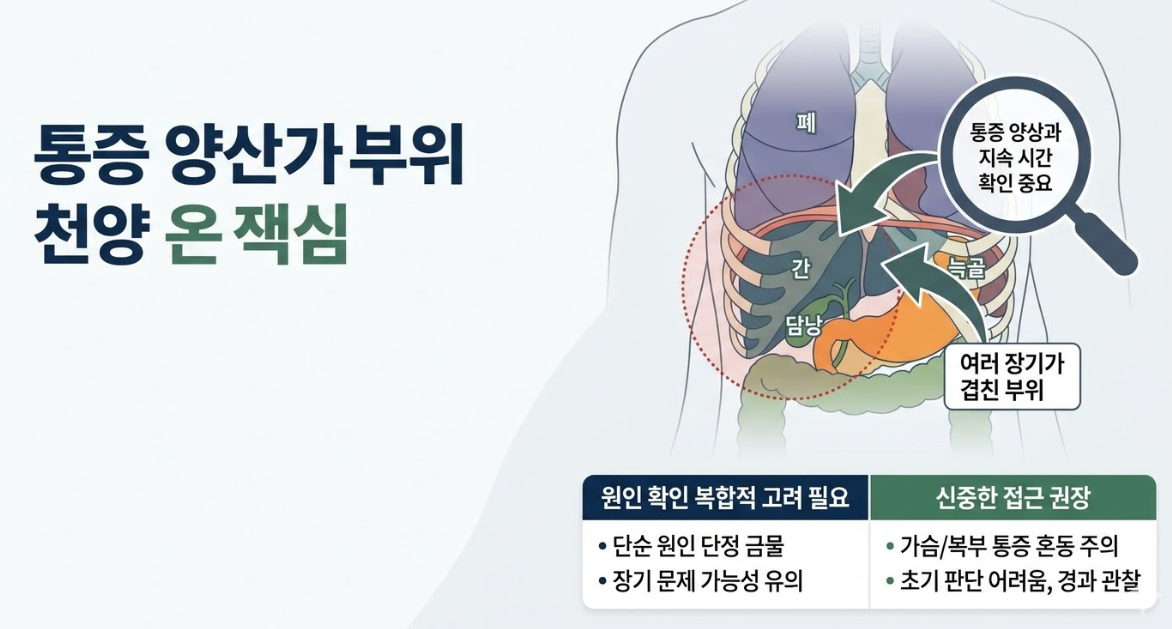 통증 양산가 부위
천양 온 잭심

폐

통증 양상과
지속 시간
확인 중요

간

늑골

담낭

여러 장기가
겹친 부위

| 원인 확인 복합적 고려 필요 | 신중한 접근 권장 |
|---|---|
| • 단순 원인 단정 금물 | • 가슴/복부 통증 혼동 주의 |
| • 장기 문제 가능성 유의 | • 초기 판단 어려움, 경과 관찰 |